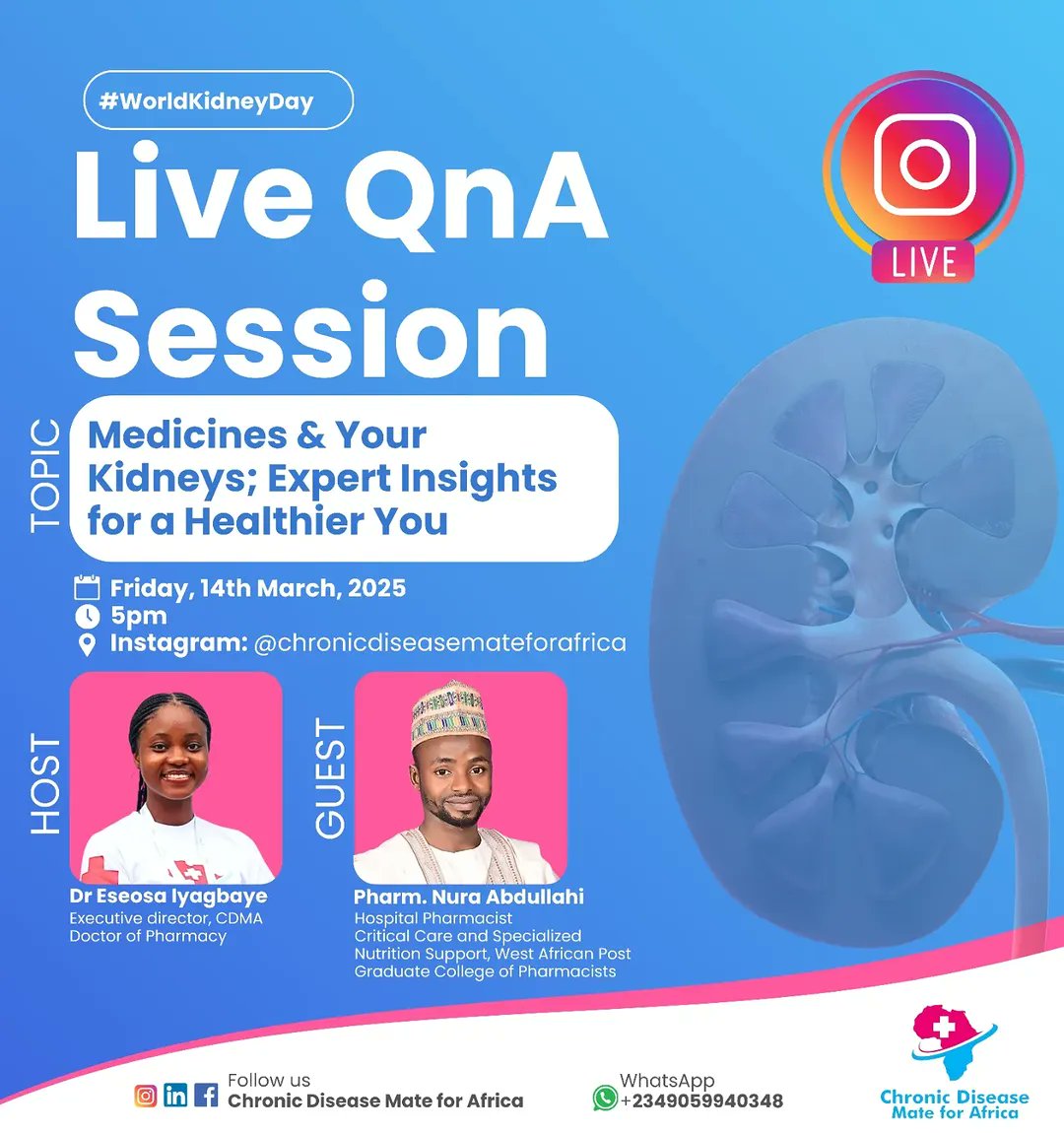 #WorldKidneyDay

Live QnA Session

LIVE

TOPIC

Medicines & Your Kidneys; Expert Insights for a Healthier You

Friday, 14th March, 2025
5pm
Instagram: @chronicdiseasemateforafrica

HOST

Dr Eseosa Iyagbaye
Executive director, CDMA
Doctor of Pharmacy

GUEST

Pharm. Nura Abdullahi
Hospital Pharmacist
Critical Care and Specialized Nutrition Support, West African Post Graduate College of Pharmacists

Follow us
Chronic Disease Mate for Africa

WhatsApp
+2349059940348

Chronic Disease Mate for Africa